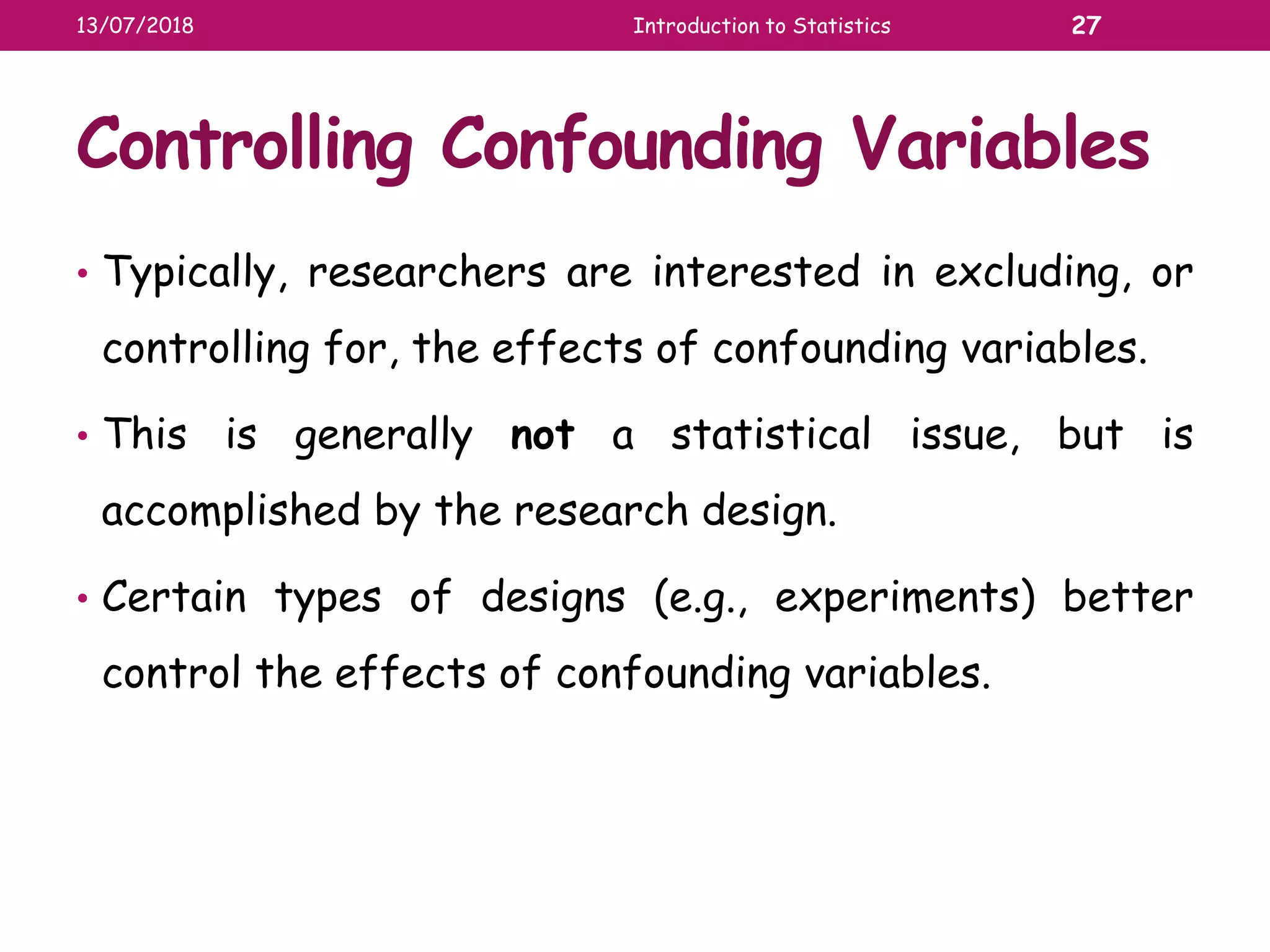 13/07/2018 Introduction to Statistics 27

Controlling Confounding Variables

• Typically, researchers are interested in excluding, or controlling for, the effects of confounding variables.

• This is generally not a statistical issue, but is accomplished by the research design.

• Certain types of designs (e.g., experiments) better control the effects of confounding variables.